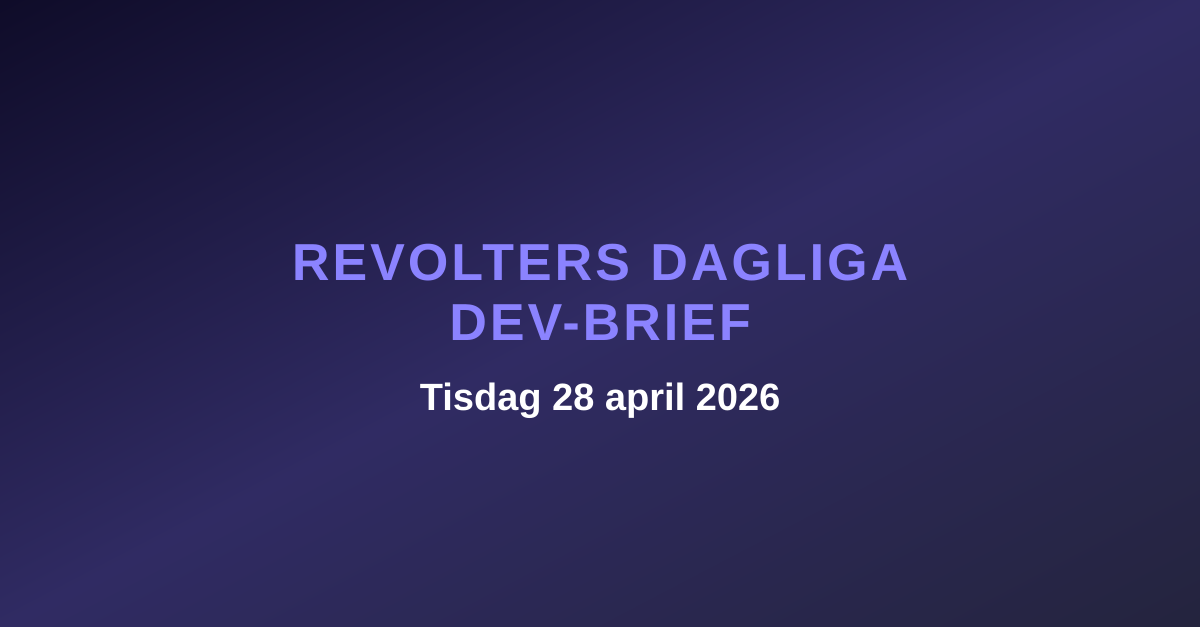 REVOLTERS DAGLIGA DEV-BRIEF

Tisdag 28 april 2026